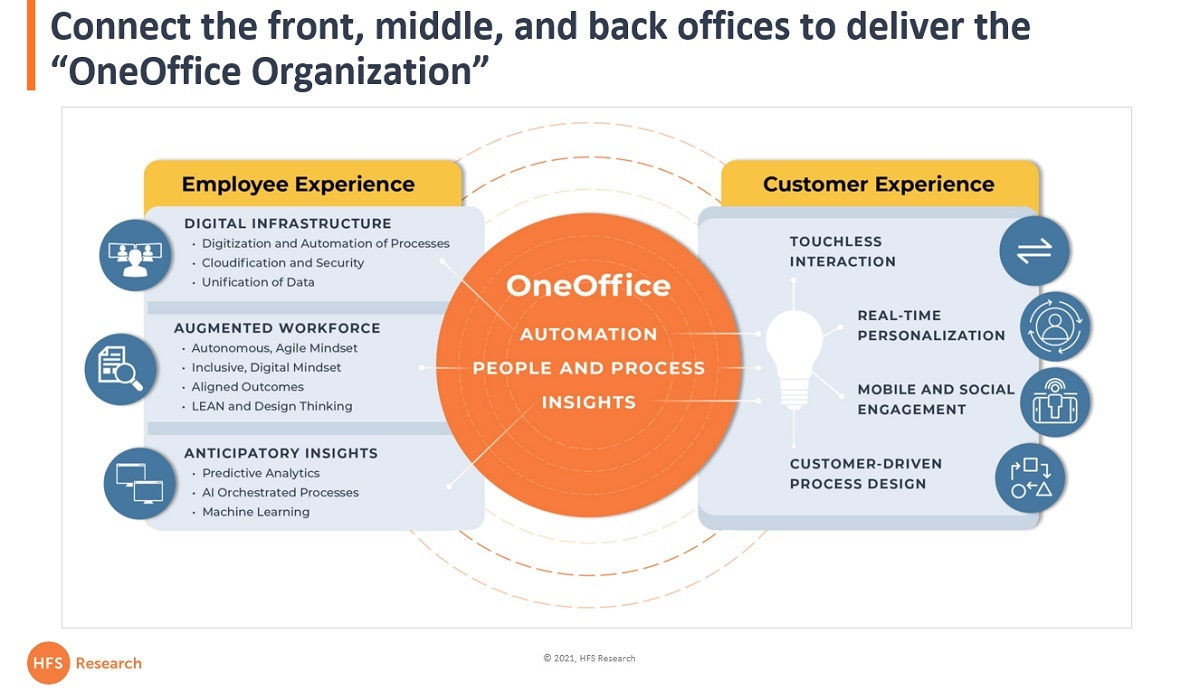 Connect the front, middle, and back offices to deliver the "OneOffice Organization"

Employee Experience

DIGITAL INFRASTRUCTURE
• Digitization and Automation of Processes
• Cloudification and Security
• Unification of Data

AUGMENTED WORKFORCE
• Autonomous, Agile Mindset
• Inclusive, Digital Mindset
• Aligned Outcomes
• LEAN and Design Thinking

ANTICIPATORY INSIGHTS
• Predictive Analytics
• AI Orchestrated Processes
• Machine Learning

OneOffice
AUTOMATION
PEOPLE AND PROCESS
INSIGHTS

Customer Experience

TOUCHLESS INTERACTION

REAL-TIME PERSONALIZATION

MOBILE AND SOCIAL ENGAGEMENT

CUSTOMER-DRIVEN PROCESS DESIGN

HFS Research

© 2021, HFS Research